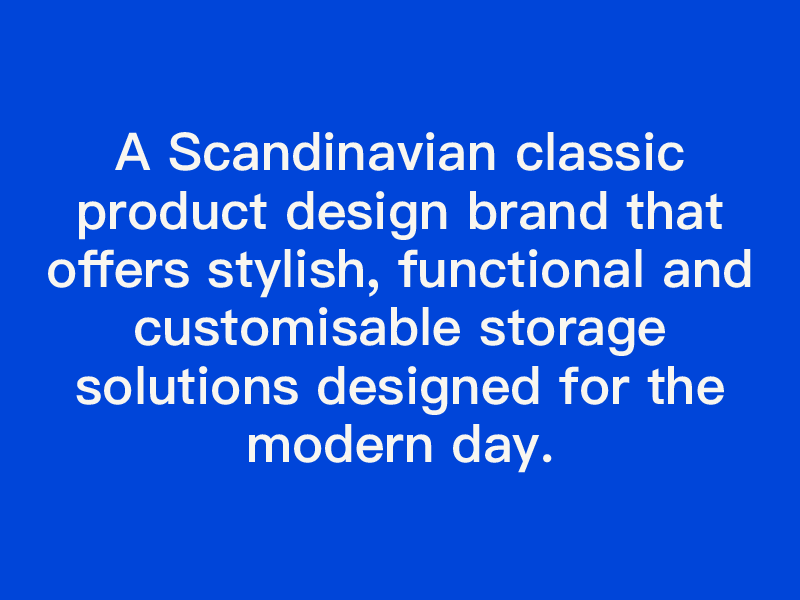 A Scandinavian classic product design brand that offers stylish, functional and customisable storage solutions designed for the modern day.